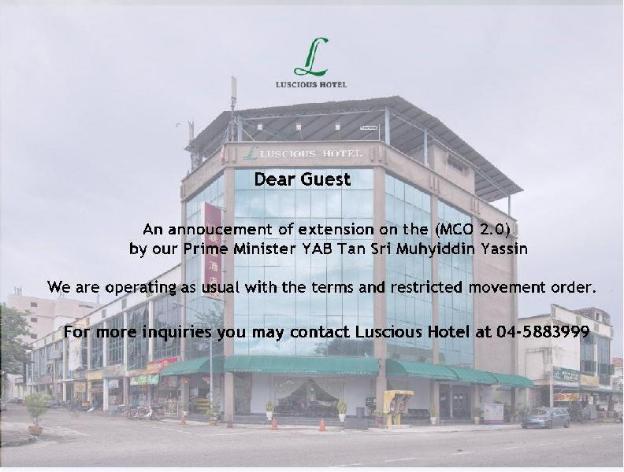 L
LUSCIOUS HOTEL

LUSCIOUS HOTEL

Dear Guest

An annoucement of extension on the (MCO 2.0) by our Prime Minister YAB Tan Sri Muhyiddin Yassin

We are operating as usual with the terms and restricted movement order.

For more inquiries you may contact Luscious Hotel at 04-5883999